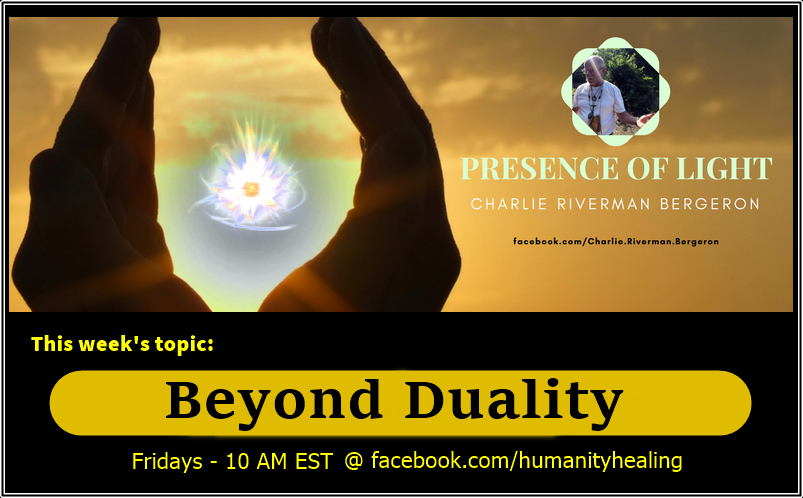 PRESENCE OF LIGHT
CHARLIE RIVERMAN BERGERON
facebook.com/Charlie.Riverman.Bergeron

This week's topic:
Beyond Duality
Fridays - 10 AM EST @ facebook.com/humanityhealing